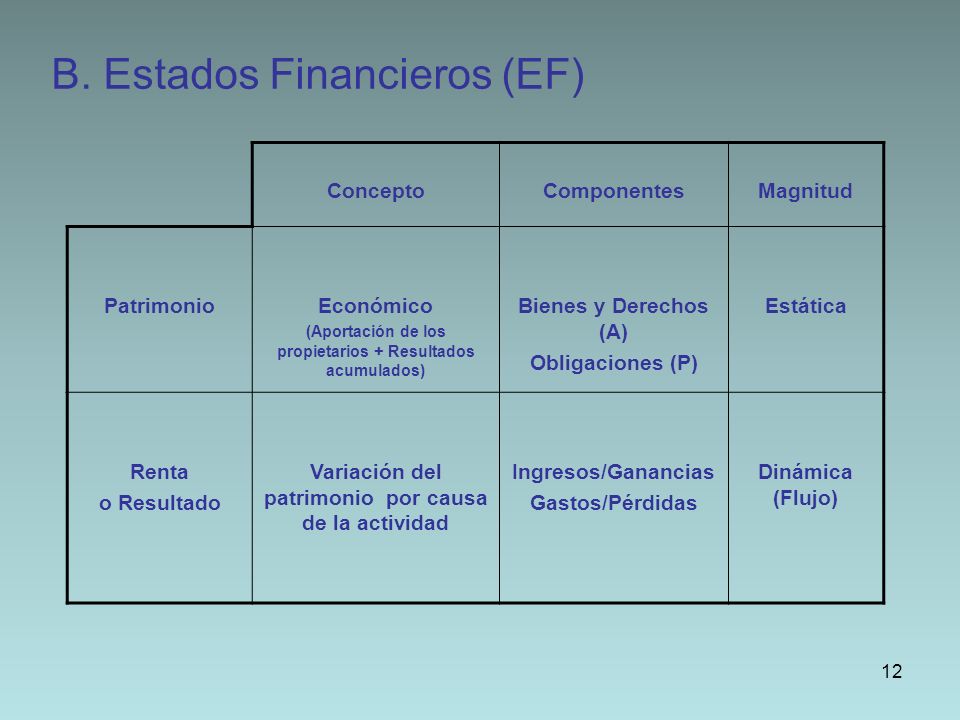 B. Estados Financieros (EF)

|  | Concepto | Componentes | Magnitud |
|---|---|---|---|
| Patrimonio | Económico (Aportación de los propietarios + Resultados acumulados) | Bienes y Derechos (A) Obligaciones (P) | Estática |
| Renta o Resultado | Variación del patrimonio por causa de la actividad | Ingresos/Ganancias Gastos/Pérdidas | Dinámica (Flujo) |

12